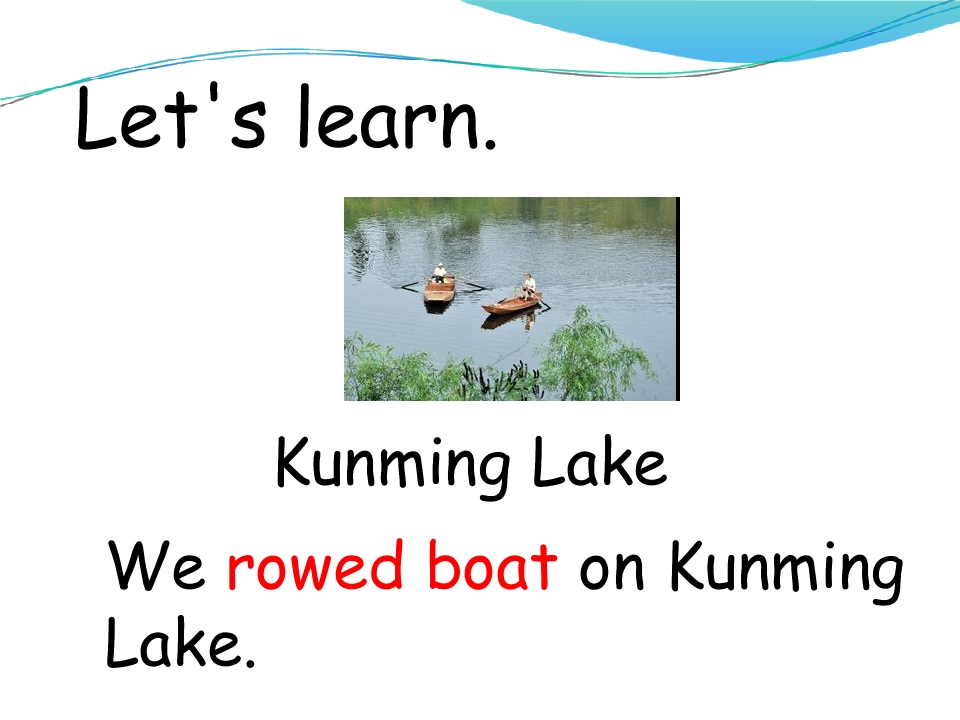 Let's learn.

Kunming Lake

We rowed boat on Kunming Lake.